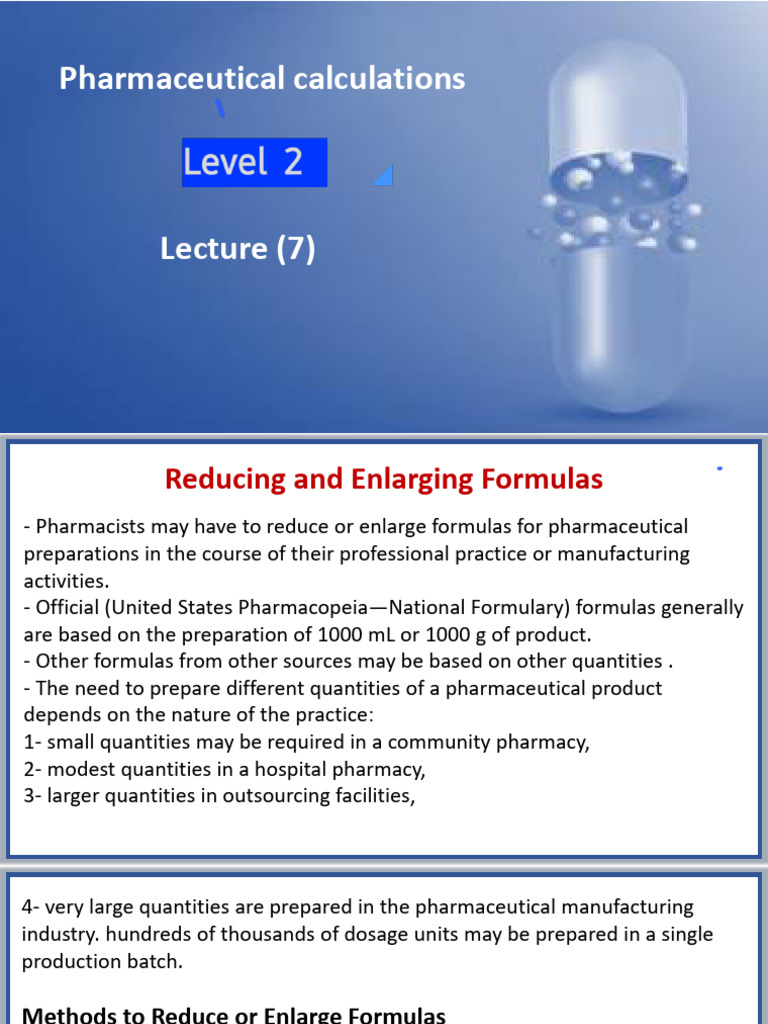 Pharmaceutical calculations

Level 2

Lecture (7)

Reducing and Enlarging Formulas

- Pharmacists may have to reduce or enlarge formulas for pharmaceutical preparations in the course of their professional practice or manufacturing activities.
- Official (United States Pharmacopeia—National Formulary) formulas generally are based on the preparation of 1000 mL or 1000 g of product.
- Other formulas from other sources may be based on other quantities .
- The need to prepare different quantities of a pharmaceutical product depends on the nature of the practice:
1- small quantities may be required in a community pharmacy,
2- modest quantities in a hospital pharmacy,
3- larger quantities in outsourcing facilities,

4- very large quantities are prepared in the pharmaceutical manufacturing industry. hundreds of thousands of dosage units may be prepared in a single production batch.

Methods to Reduce or Enlarge Formulas